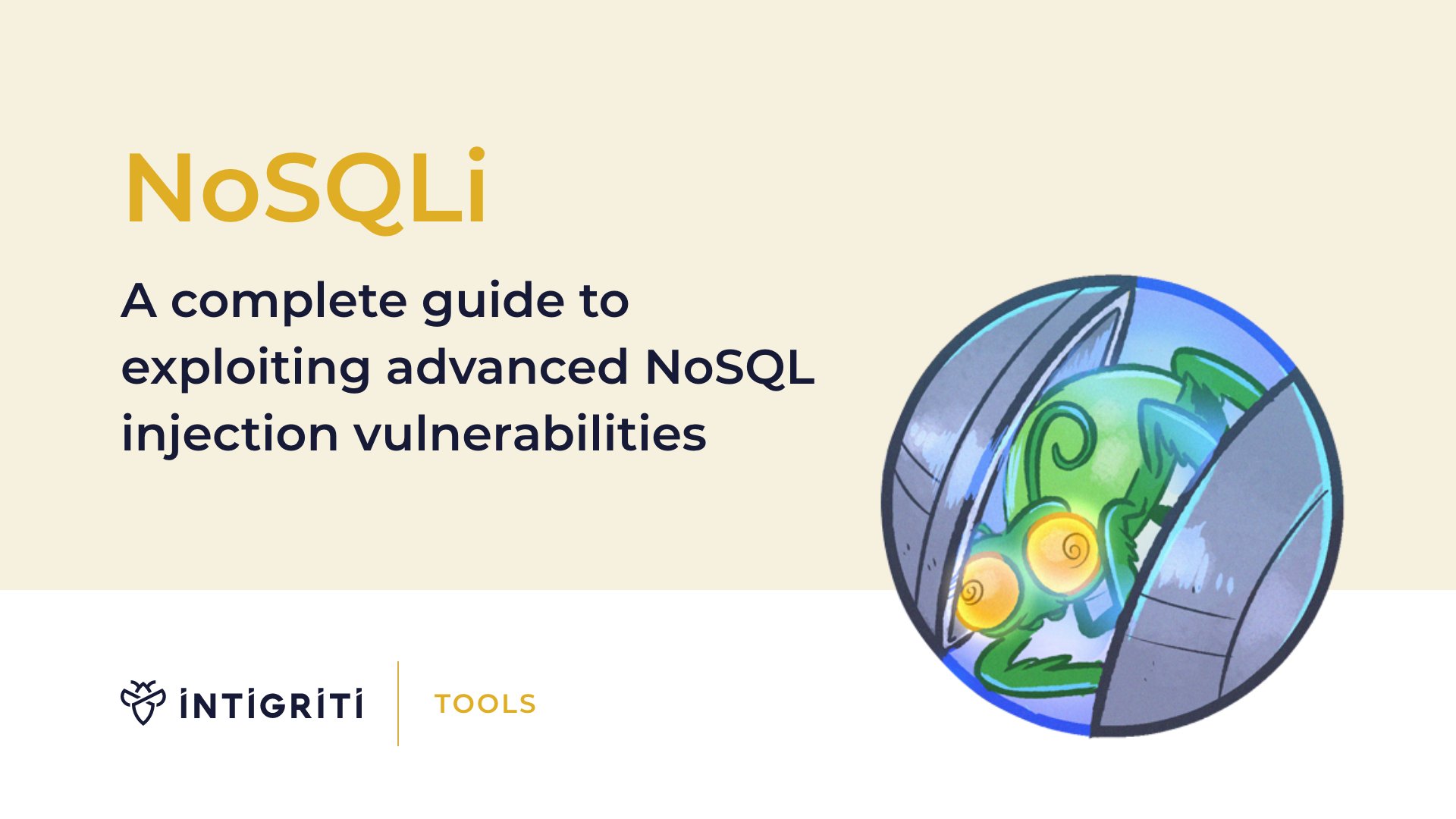 NoSQLi

A complete guide to exploiting advanced NoSQL injection vulnerabilities

INTIGRITI

TOOLS